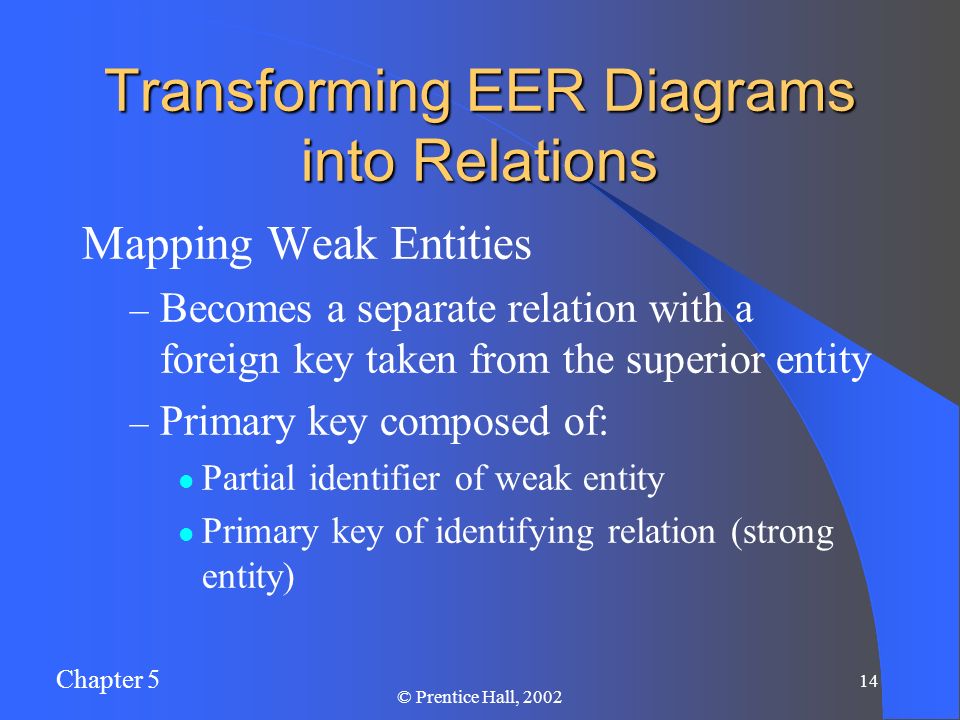 Transforming EER Diagrams into Relations

Mapping Weak Entities

– Becomes a separate relation with a foreign key taken from the superior entity

– Primary key composed of:

• Partial identifier of weak entity

• Primary key of identifying relation (strong entity)

Chapter 5

© Prentice Hall, 2002

14